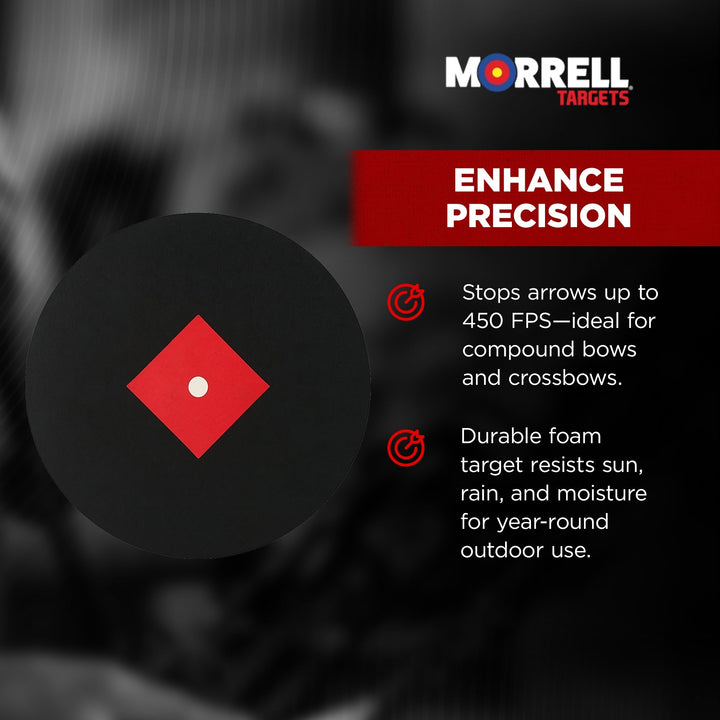 MORRELL
TARGETS

ENHANCE PRECISION

Stops arrows up to 450 FPS—ideal for compound bows and crossbows.

Durable foam target resists sun, rain, and moisture for year-round outdoor use.